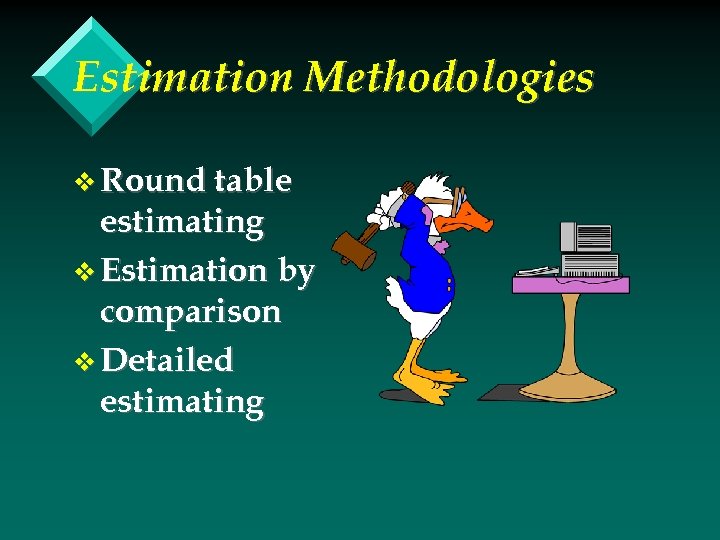 Estimation Methodologies

❖ Round table estimating
❖ Estimation by comparison
❖ Detailed estimating